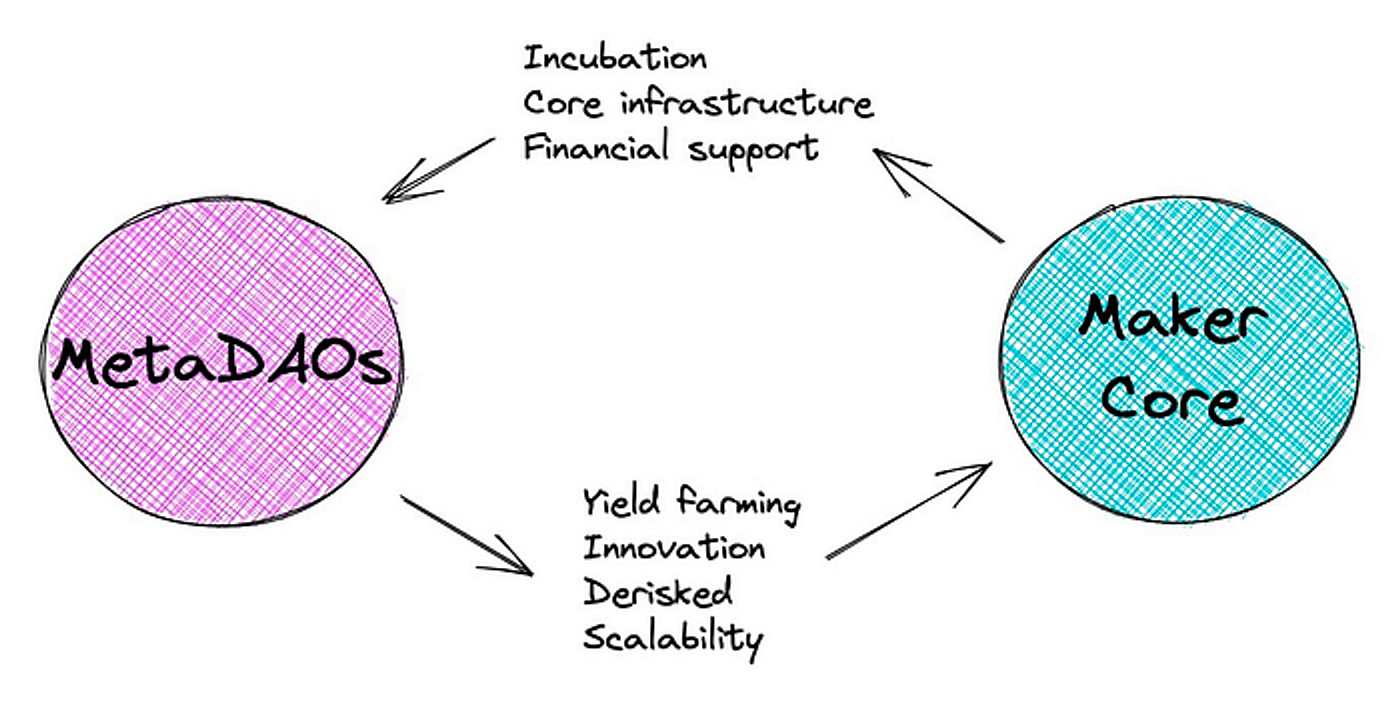 Incubation
Core infrastructure
Financial support

MetaDAOs

Maker Core

Yield farming
Innovation
Derisked
Scalability